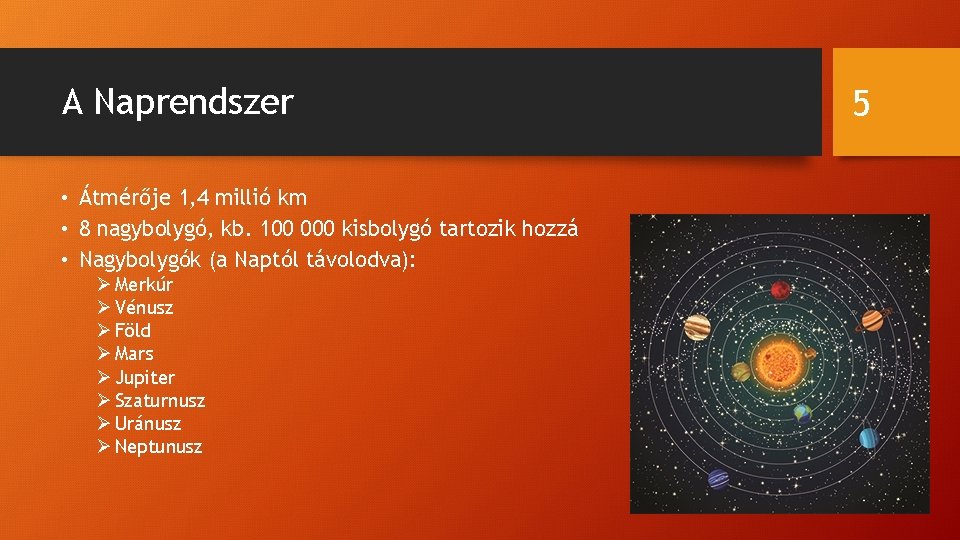 A Naprendszer

5

• Átmérője 1,4 millió km
• 8 nagybolygó, kb. 100 000 kisbolygó tartozik hozzá
• Nagybolygók (a Naptól távolodva):
  ➢ Merkúr
  ➢ Vénusz
  ➢ Föld
  ➢ Mars
  ➢ Jupiter
  ➢ Szaturnusz
  ➢ Uránusz
  ➢ Neptunusz